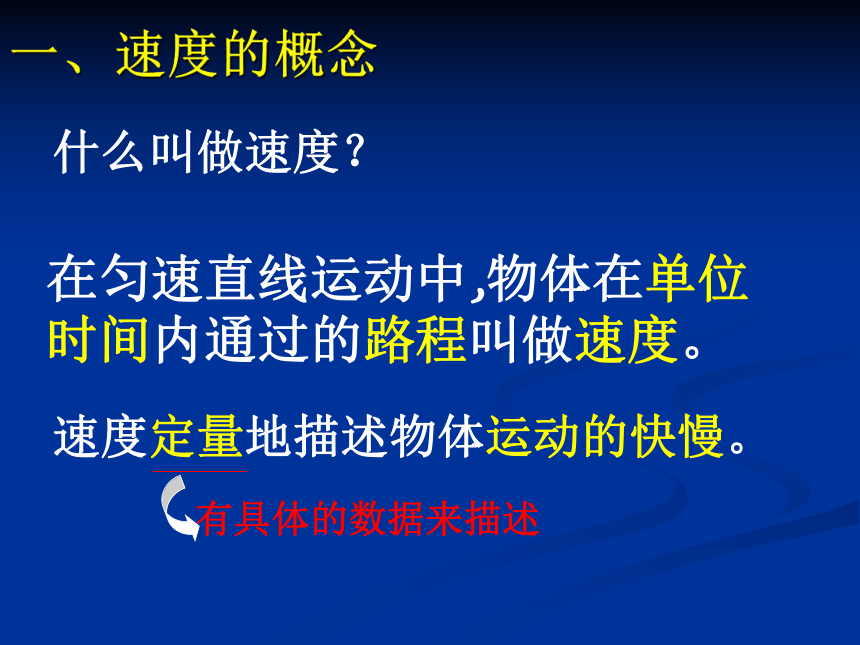 一、速度的概念

什么叫做速度?

在匀速直线运动中,物体在单位时间内通过的路程叫做速度。

速度定量地描述物体运动的快慢。

有具体的数据来描述